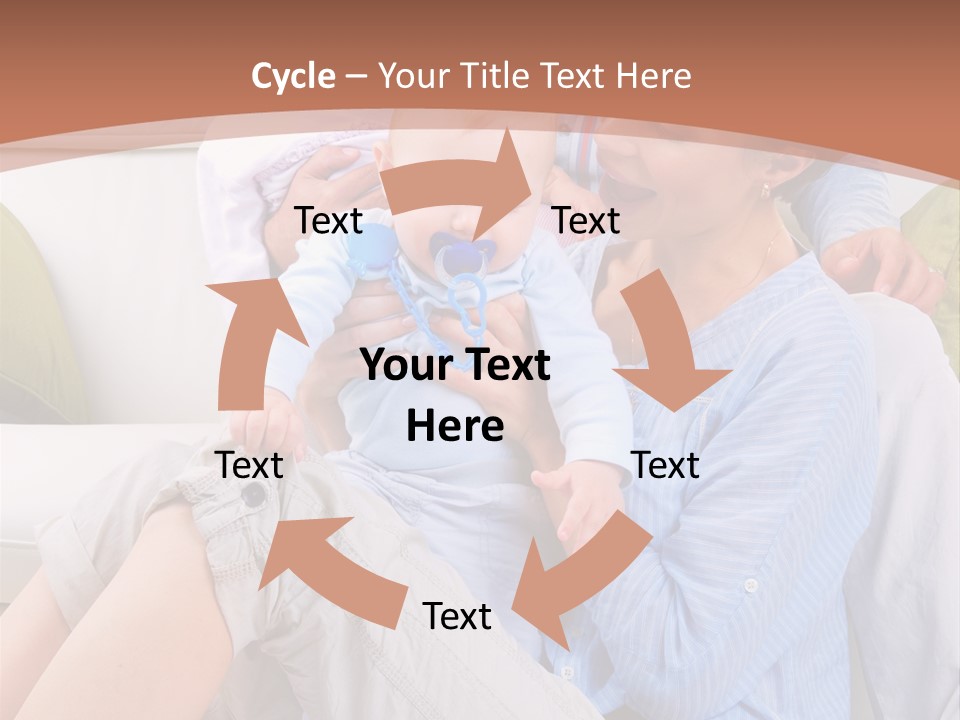 Cycle – Your Title Text Here

Text

Text

Your Text Here

Text

Text

Text